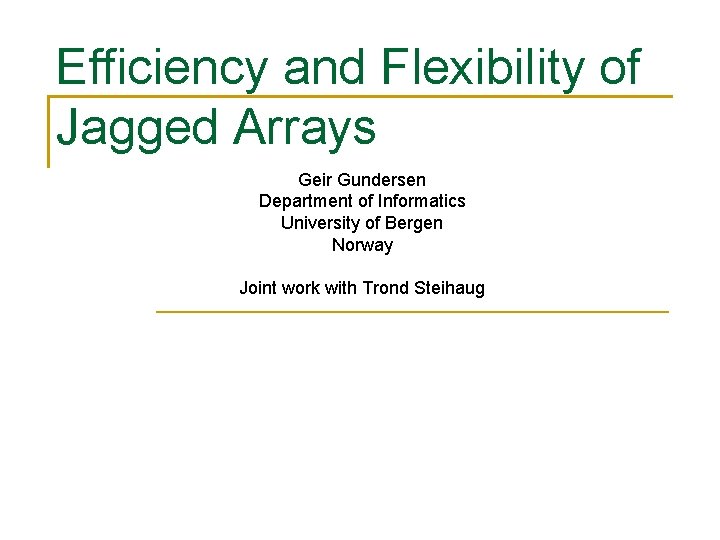 Efficiency and Flexibility of Jagged Arrays

Geir Gundersen
Department of Informatics
University of Bergen
Norway

Joint work with Trond Steihaug